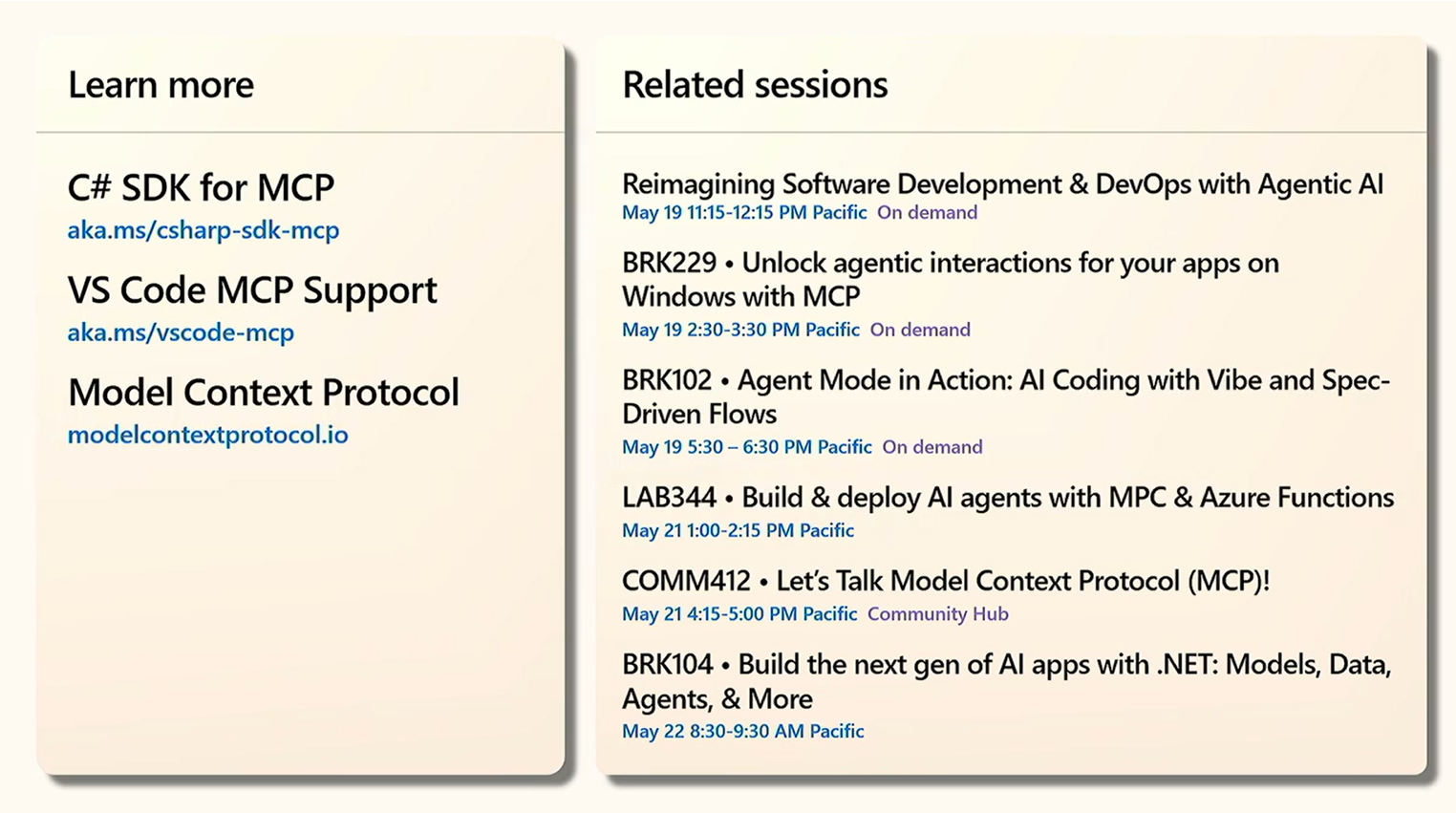 Learn more

C# SDK for MCP
aka.ms/csharp-sdk-mcp

VS Code MCP Support
aka.ms/vscode-mcp

Model Context Protocol
modelcontextprotocol.io

Related sessions

Reimagining Software Development & DevOps with Agentic AI
May 19 11:15-12:15 PM Pacific On demand

BRK229 • Unlock agentic interactions for your apps on Windows with MCP
May 19 2:30-3:30 PM Pacific On demand

BRK102 • Agent Mode in Action: AI Coding with Vibe and Spec-Driven Flows
May 19 5:30 – 6:30 PM Pacific On demand

LAB344 • Build & deploy AI agents with MPC & Azure Functions
May 21 1:00-2:15 PM Pacific

COMM412 • Let's Talk Model Context Protocol (MCP)!
May 21 4:15-5:00 PM Pacific Community Hub

BRK104 • Build the next gen of AI apps with .NET: Models, Data, Agents, & More
May 22 8:30-9:30 AM Pacific